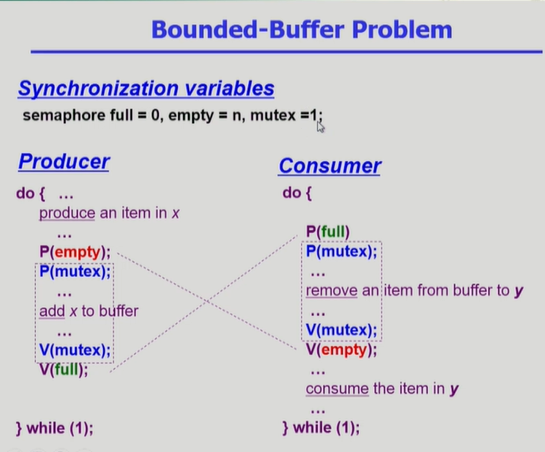 Bounded-Buffer Problem

Synchronization variables

semaphore full = 0, empty = n, mutex =1;

Producer

do { ...
produce an item in x
...
P(empty);
P(mutex);
...
add x to buffer
...
V(mutex);
V(full);

} while (1);

Consumer

do {

P(full)
P(mutex);
...
remove an item from buffer to y
...
V(mutex);
V(empty);
...
consume the item in y
...
} while (1);